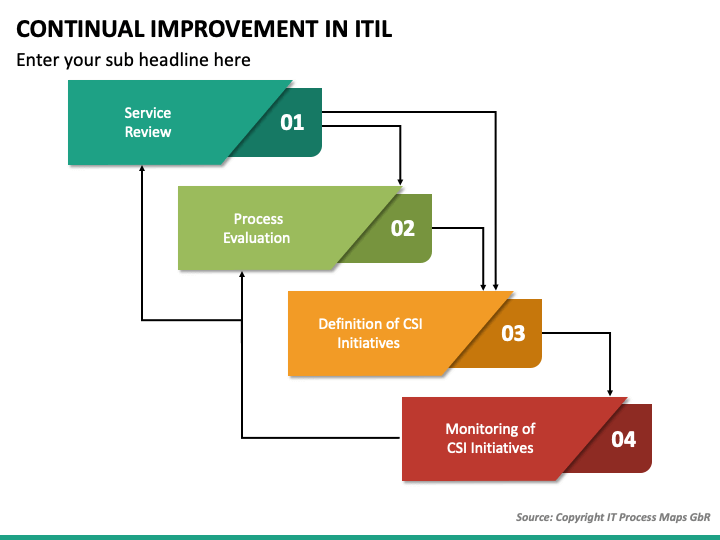 CONTINUAL IMPROVEMENT IN ITIL

Enter your sub headline here

Service Review

01

Process Evaluation

02

Definition of CSI Initiatives

03

Monitoring of CSI Initiatives

04

Source: Copyright IT Process Maps GbR